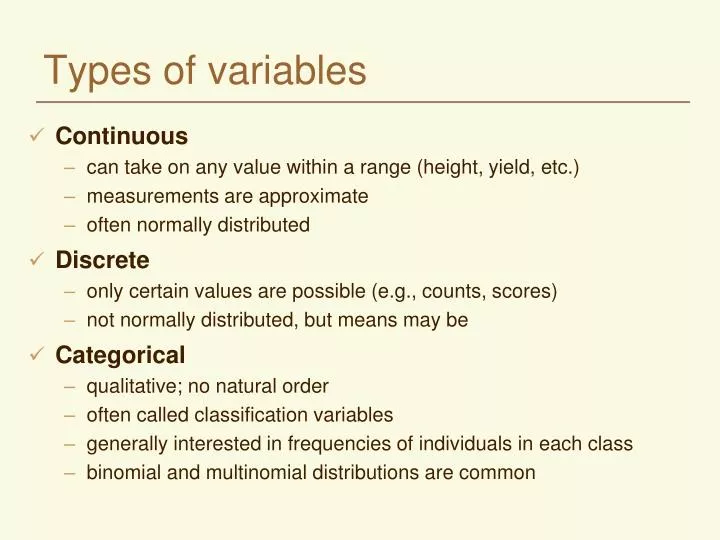 Types of variables

✓ Continuous
– can take on any value within a range (height, yield, etc.)
– measurements are approximate
– often normally distributed

✓ Discrete
– only certain values are possible (e.g., counts, scores)
– not normally distributed, but means may be

✓ Categorical
– qualitative; no natural order
– often called classification variables
– generally interested in frequencies of individuals in each class
– binomial and multinomial distributions are common